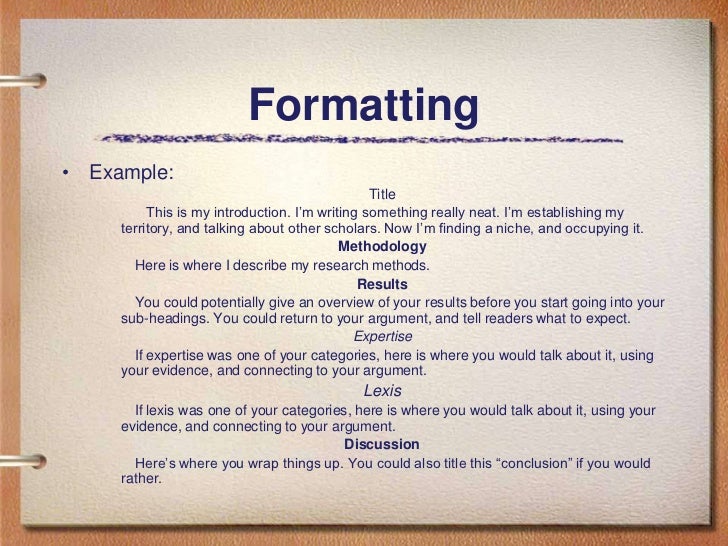 Formatting

• Example:

Title

This is my introduction. I'm writing something really neat. I'm establishing my territory, and talking about other scholars. Now I'm finding a niche, and occupying it.

Methodology

Here is where I describe my research methods.

Results

You could potentially give an overview of your results before you start going into your sub-headings. You could return to your argument, and tell readers what to expect.

Expertise

If expertise was one of your categories, here is where you would talk about it, using your evidence, and connecting to your argument.

Lexis

If lexis was one of your categories, here is where you would talk about it, using your evidence, and connecting to your argument.

Discussion

Here's where you wrap things up. You could also title this "conclusion" if you would rather.